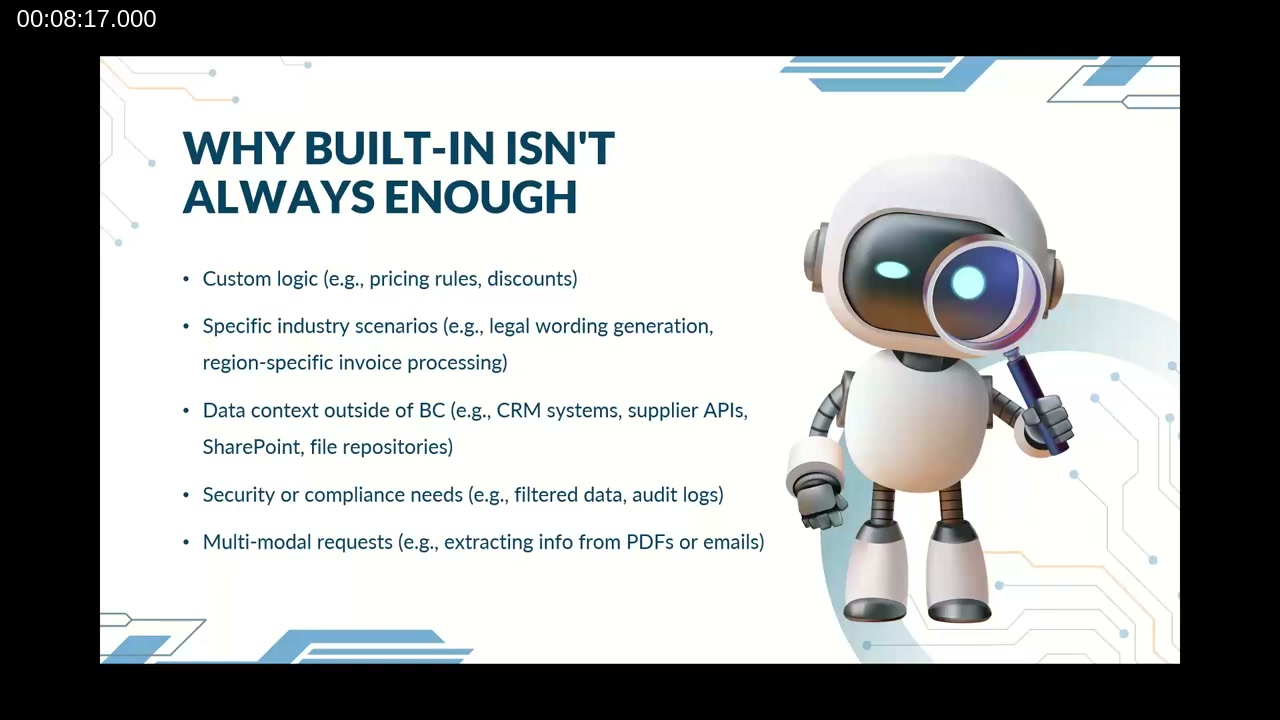 00:08:17.000

WHY BUILT-IN ISN'T ALWAYS ENOUGH

• Custom logic (e.g., pricing rules, discounts)

• Specific industry scenarios (e.g., legal wording generation, region-specific invoice processing)

• Data context outside of BC (e.g., CRM systems, supplier APIs, SharePoint, file repositories)

• Security or compliance needs (e.g., filtered data, audit logs)

• Multi-modal requests (e.g., extracting info from PDFs or emails)